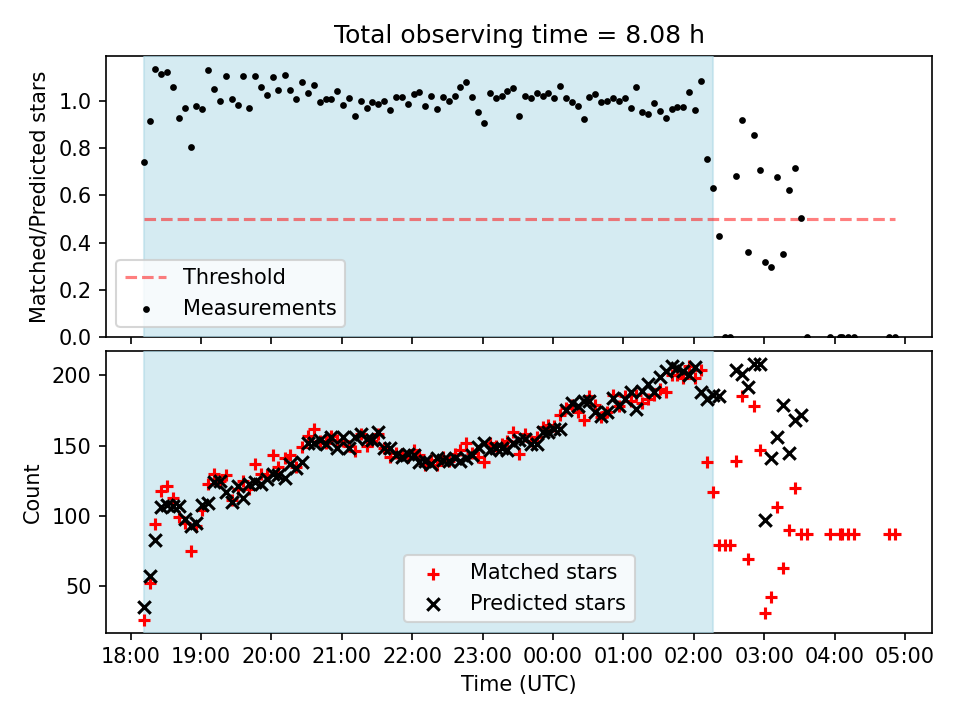 Total observing time = 8.08 h

Matched/Predicted stars

1.0
0.8
0.6
0.4
0.2
0.0

Threshold
Measurements

Count

200
150
100
50

Matched stars
Predicted stars

18:00 19:00 20:00 21:00 22:00 23:00 00:00 01:00 02:00 03:00 04:00 05:00

Time (UTC)